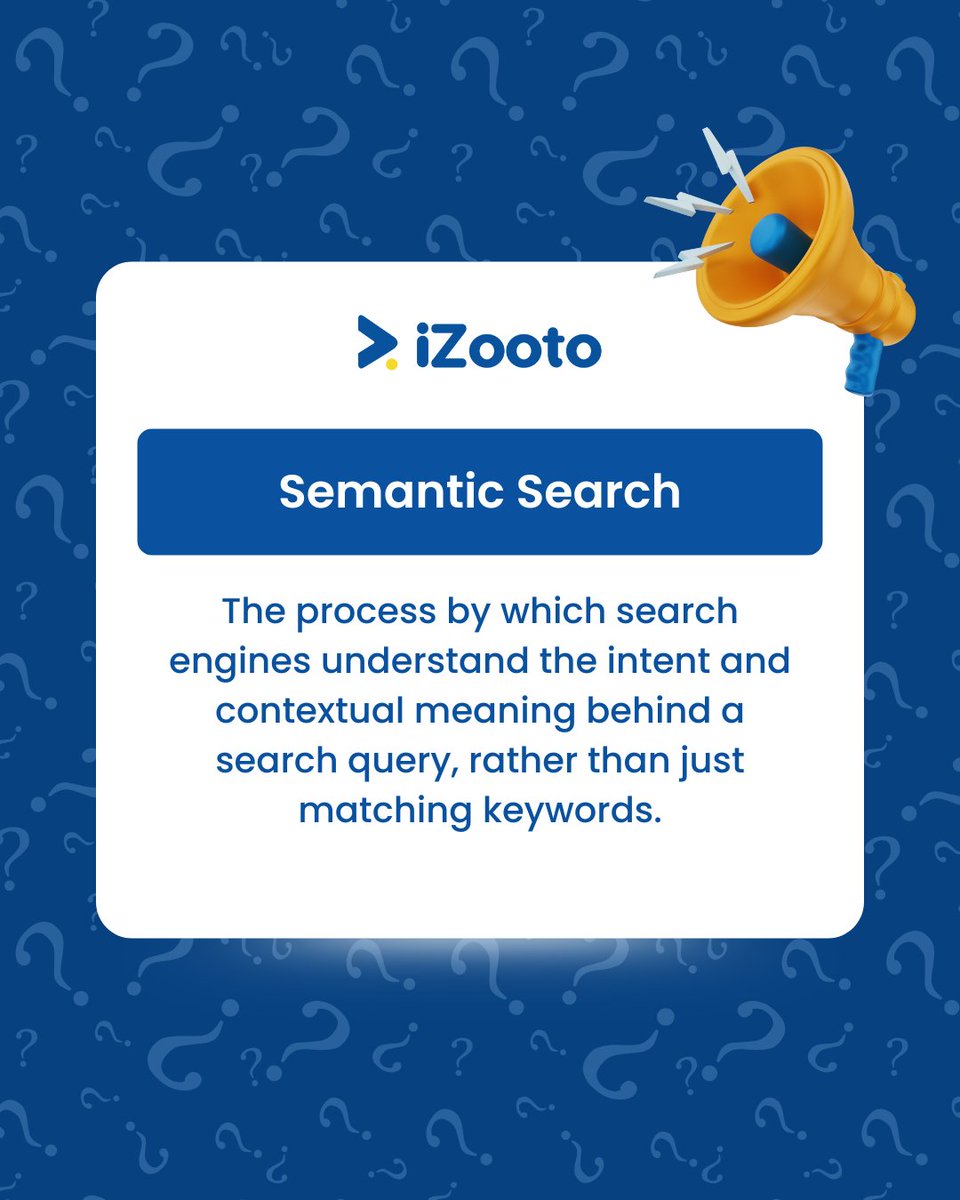 iZooto

Semantic Search

The process by which search engines understand the intent and contextual meaning behind a search query, rather than just matching keywords.